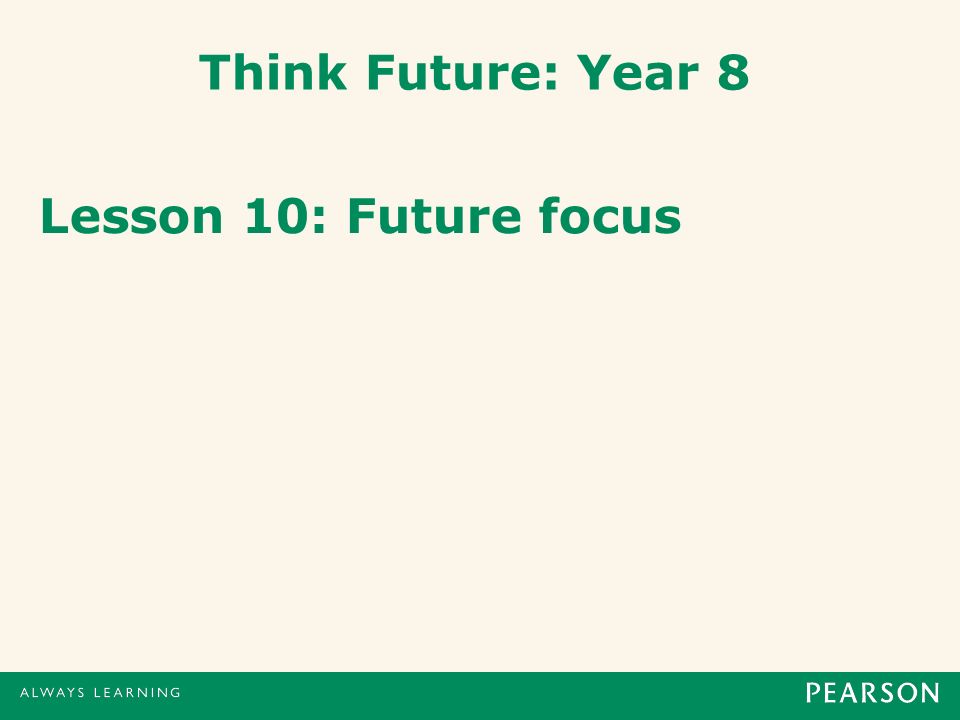 Think Future: Year 8

Lesson 10: Future focus

ALWAYS LEARNING

PEARSON